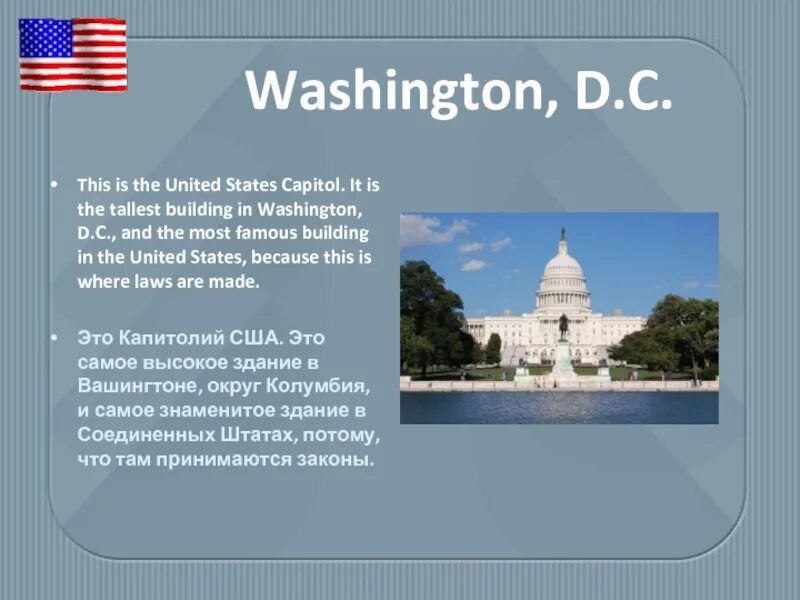 Washington, D.C.

• This is the United States Capitol. It is the tallest building in Washington, D.C., and the most famous building in the United States, because this is where laws are made.

• Это Капитолий США. Это самое высокое здание в Вашингтоне, округ Колумбия, и самое знаменитое здание в Соединенных Штатах, потому, что там принимаются законы.